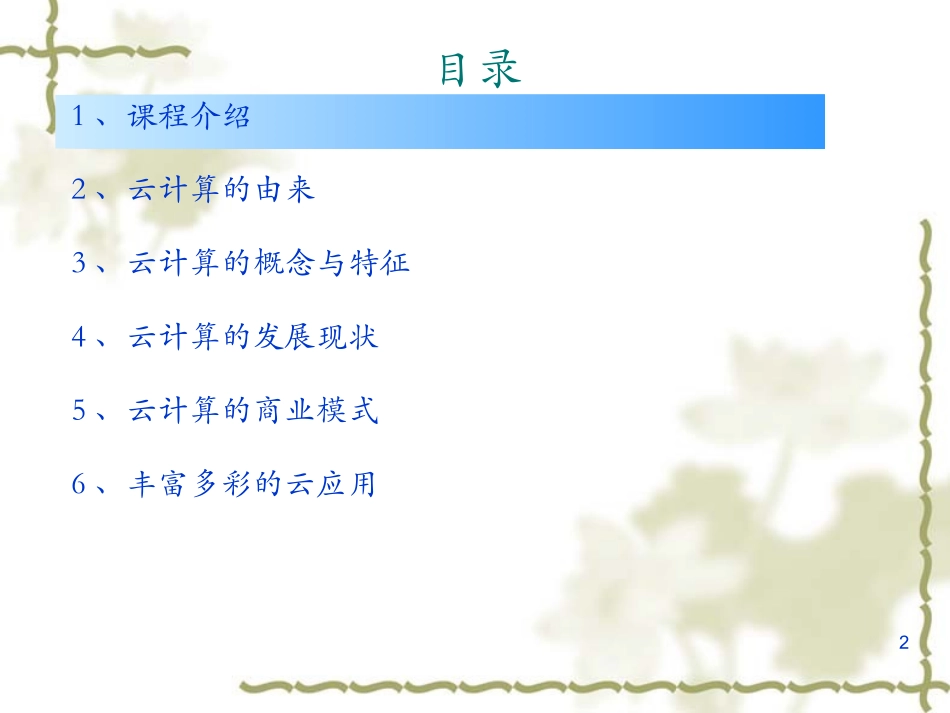 目录

1、课程介绍

2、云计算的由来

3、云计算的概念与特征

4、云计算的发展现状

5、云计算的商业模式

6、丰富多彩的云应用

2